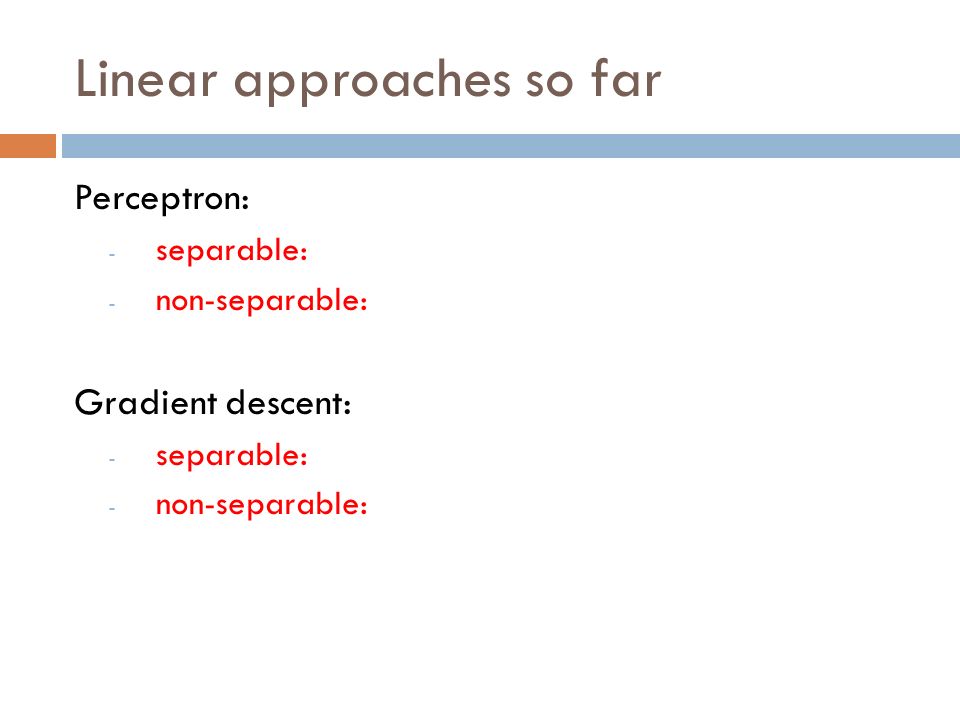 Linear approaches so far

Perceptron:

- separable:
- non-separable:

Gradient descent:

- separable:
- non-separable: